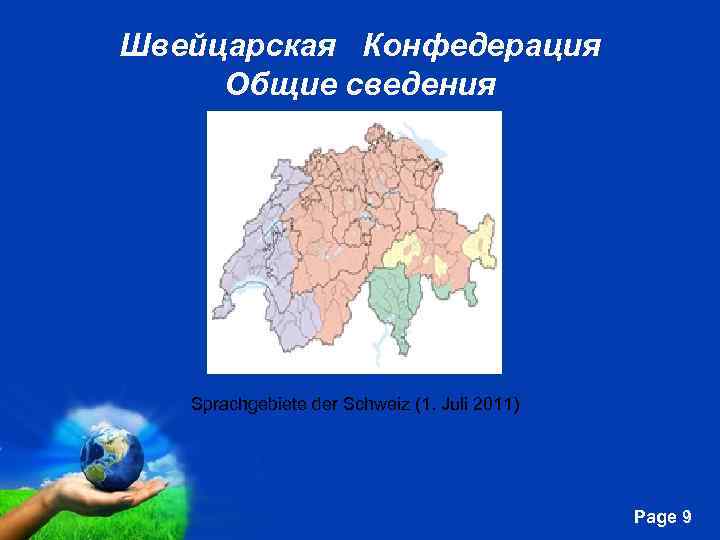 Швейцарская Конфедерация
Общие сведения

Sprachgebiete der Schweiz (1. Juli 2011)

Page 9